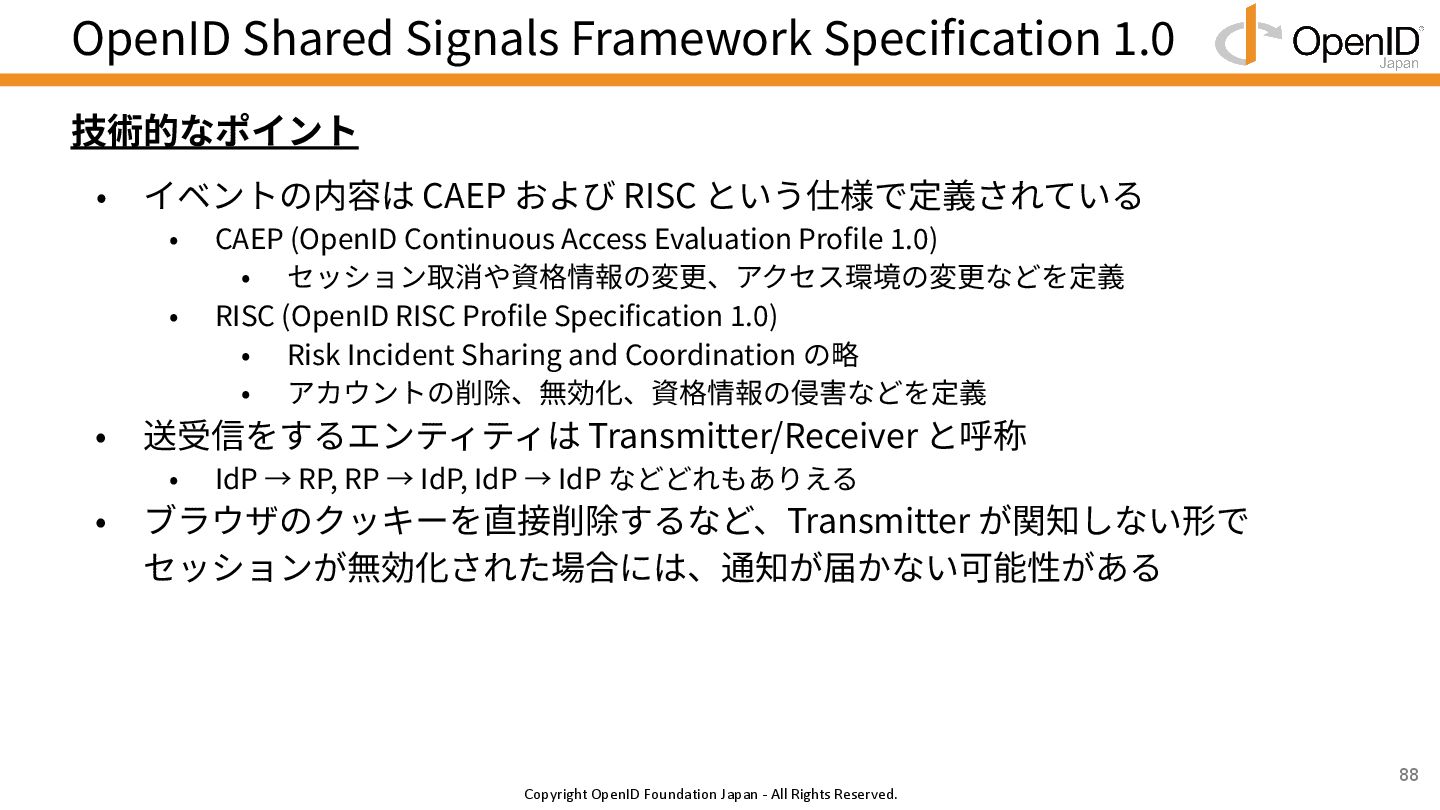 OpenID Shared Signals Framework Specification 1.0

OpenID Japan

技術的なポイント

• イベントの内容は CAEP および RISC という仕様で定義されている
  • CAEP (OpenID Continuous Access Evaluation Profile 1.0)
    • セッション取消や資格情報の変更、アクセス環境の変更などを定義
  • RISC (OpenID RISC Profile Specification 1.0)
    • Risk Incident Sharing and Coordination の略
    • アカウントの削除、無効化、資格情報の侵害などを定義
• 送受信をするエンティティは Transmitter/Receiver と呼称
  • IdP → RP, RP → IdP, IdP → IdP などどれもありえる
• ブラウザのクッキーを直接削除するなど、Transmitter が関知しない形でセッションが無効化された場合には、通知が届かない可能性がある

88

Copyright OpenID Foundation Japan - All Rights Reserved.